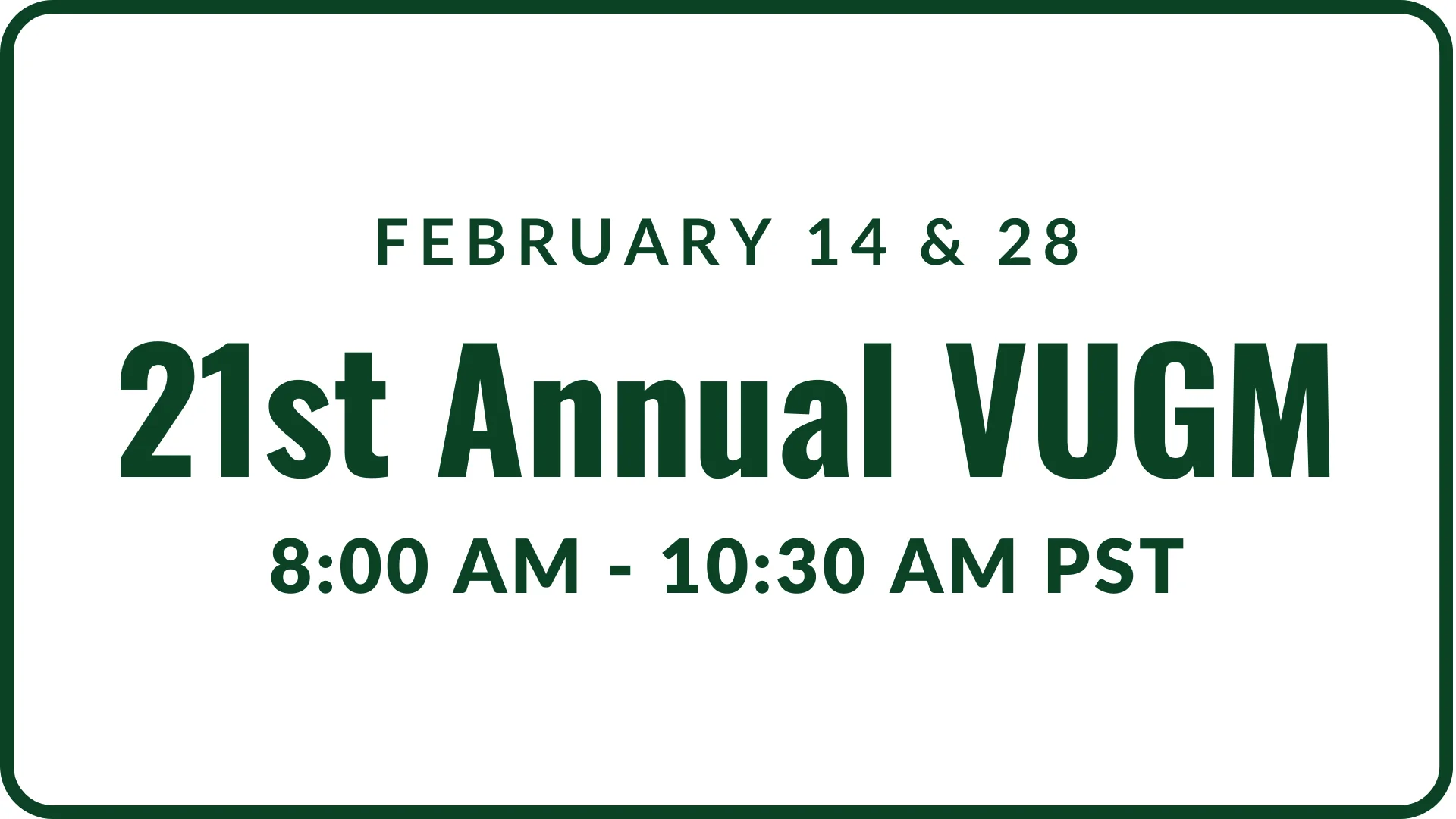 FEBRUARY 14 & 28

21st Annual VUGM

8:00 AM - 10:30 AM PST